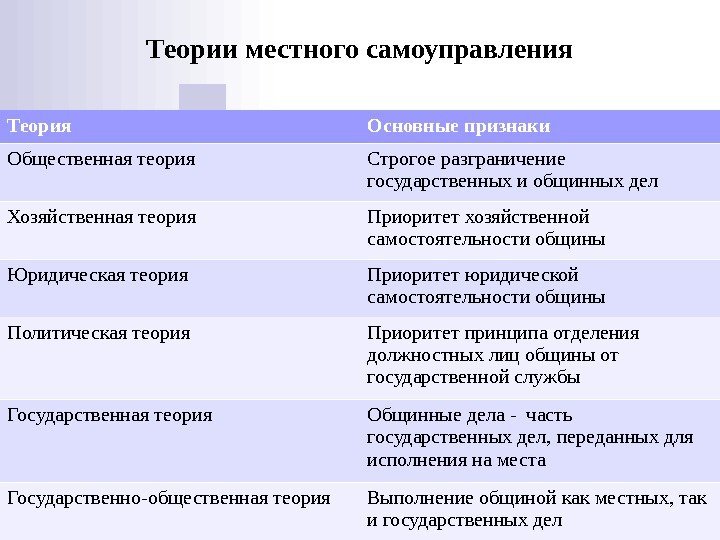 Теории местного самоуправления

| Теория | Основные признаки |
|---|---|
| Общественная теория | Строгое разграничение государственных и общинных дел |
| Хозяйственная теория | Приоритет хозяйственной самостоятельности общины |
| Юридическая теория | Приоритет юридической самостоятельности общины |
| Политическая теория | Приоритет принципа отделения должностных лиц общины от государственной службы |
| Государственная теория | Общинные дела - часть государственных дел, переданных для исполнения на места |
| Государственно-общественная теория | Выполнение общиной как местных, так и государственных дел |